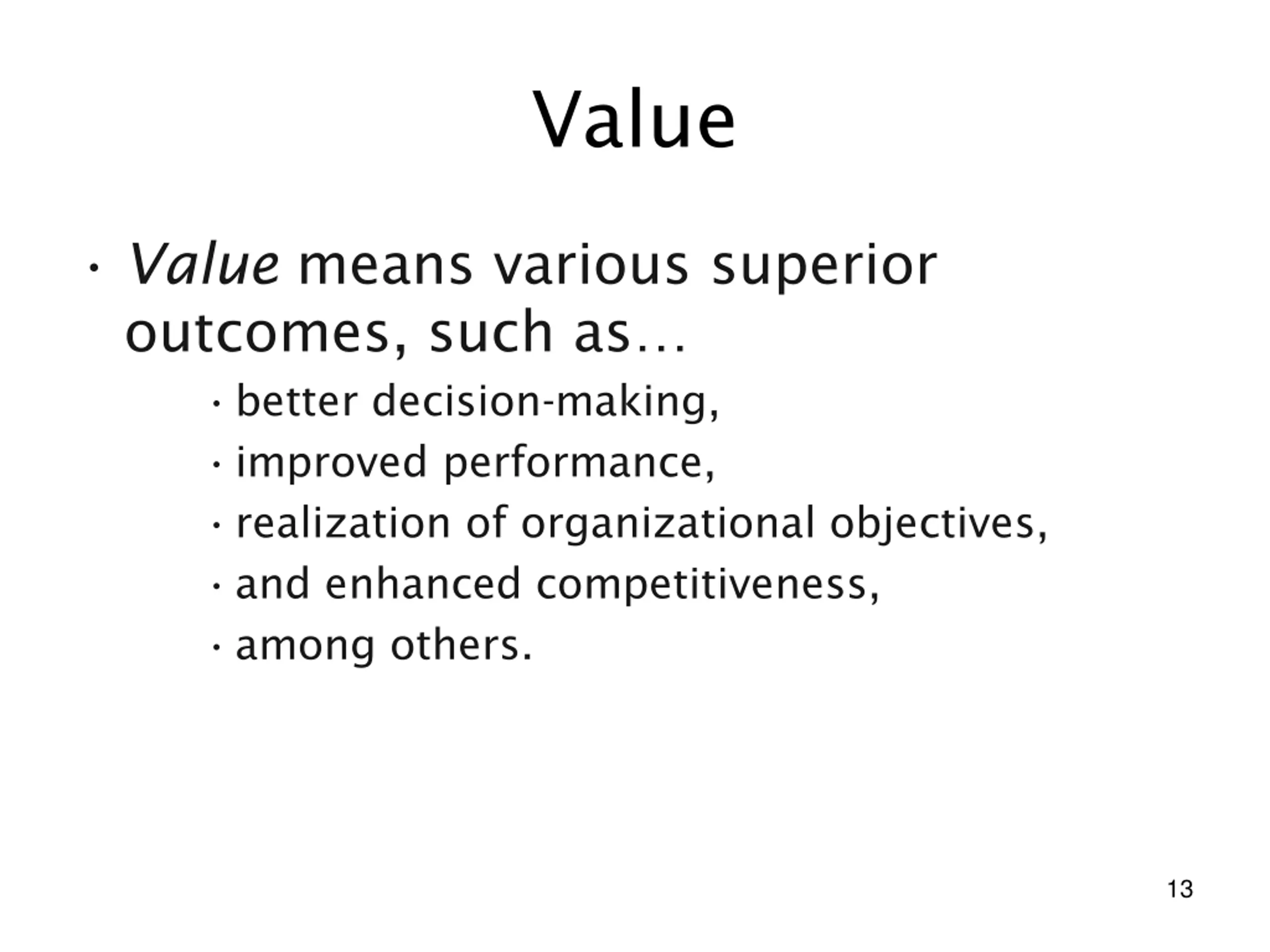 Value

• Value means various superior outcomes, such as…
  • better decision-making,
  • improved performance,
  • realization of organizational objectives,
  • and enhanced competitiveness,
  • among others.

13